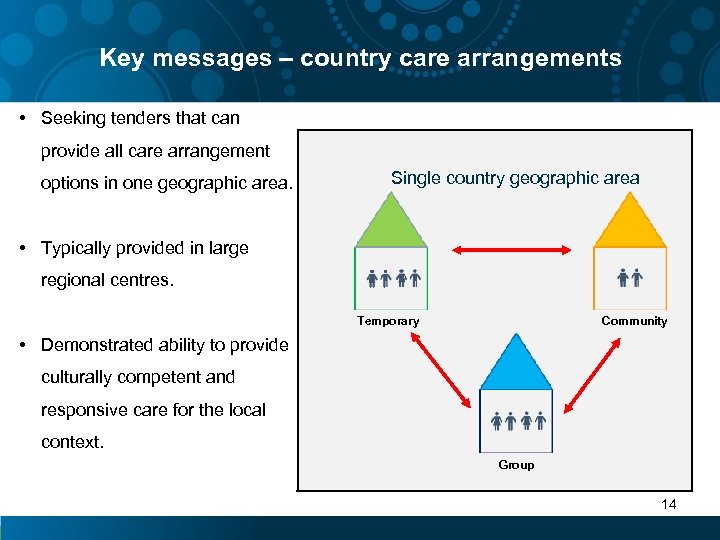 Key messages – country care arrangements

• Seeking tenders that can provide all care arrangement options in one geographic area.

• Typically provided in large regional centres.

• Demonstrated ability to provide culturally competent and responsive care for the local context.

Single country geographic area

Temporary

Community

Group

14